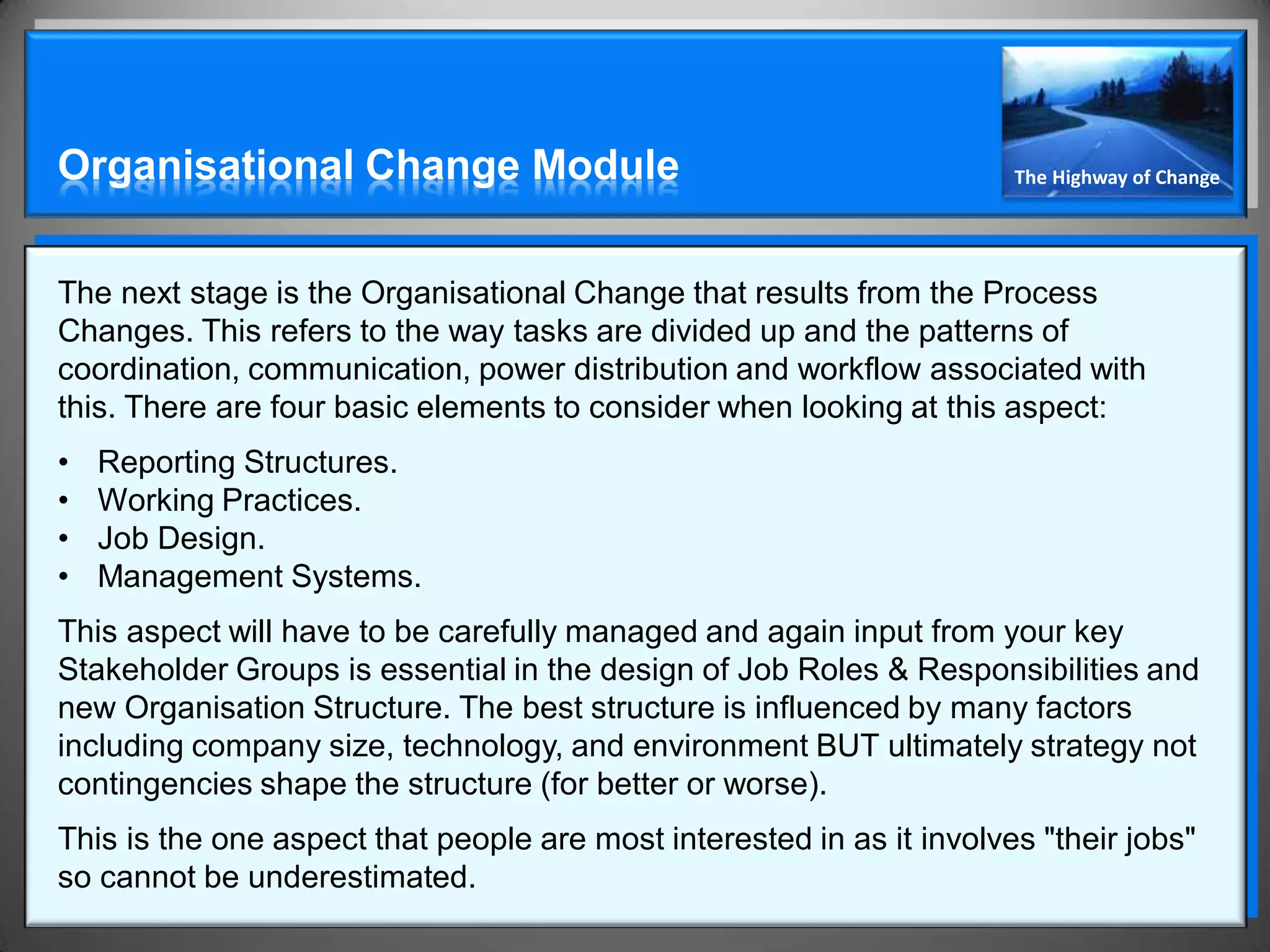 Organisational Change Module

The Highway of Change

The next stage is the Organisational Change that results from the Process Changes. This refers to the way tasks are divided up and the patterns of coordination, communication, power distribution and workflow associated with this. There are four basic elements to consider when looking at this aspect:

• Reporting Structures.
• Working Practices.
• Job Design.
• Management Systems.

This aspect will have to be carefully managed and again input from your key Stakeholder Groups is essential in the design of Job Roles & Responsibilities and new Organisation Structure. The best structure is influenced by many factors including company size, technology, and environment BUT ultimately strategy not contingencies shape the structure (for better or worse).

This is the one aspect that people are most interested in as it involves "their jobs" so cannot be underestimated.